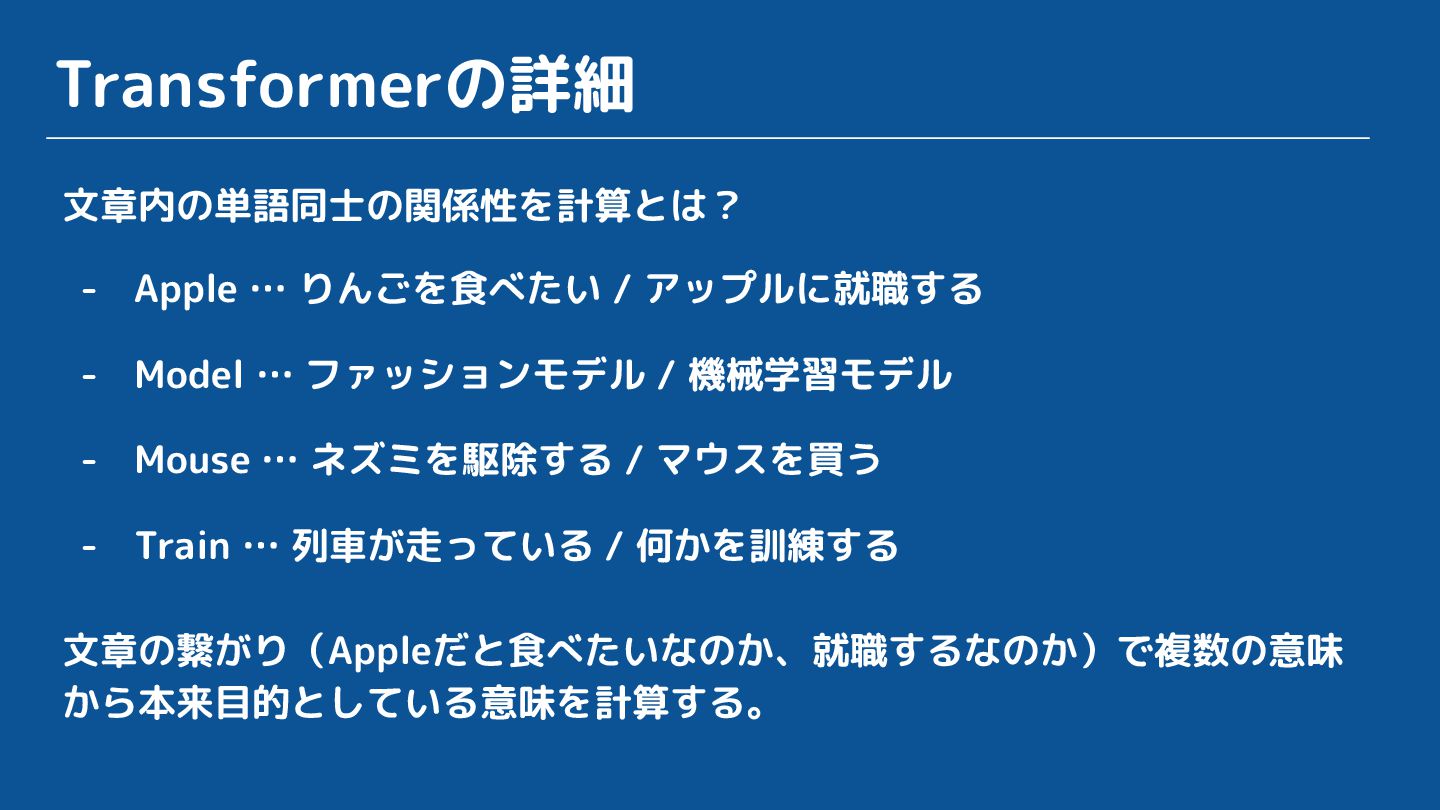 Transformerの詳細

文章内の単語同士の関係性を計算とは？

- Apple … りんごを食べたい / アップルに就職する

- Model … ファッションモデル / 機械学習モデル

- Mouse … ネズミを駆除する / マウスを買う

- Train … 列車が走っている / 何かを訓練する

文章の繋がり（Appleだと食べたいなのか、就職するなのか）で複数の意味から本来目的としている意味を計算する。